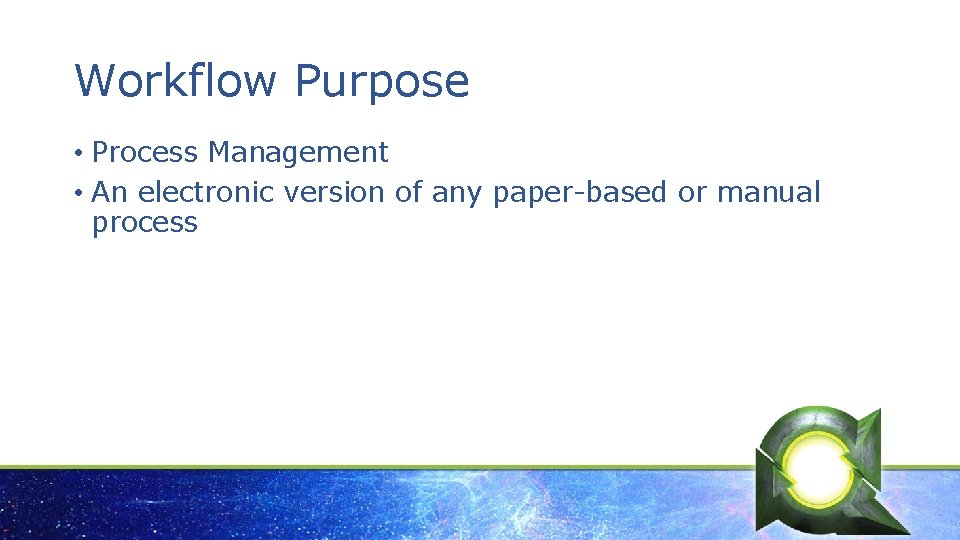 Workflow Purpose

• Process Management
• An electronic version of any paper-based or manual process